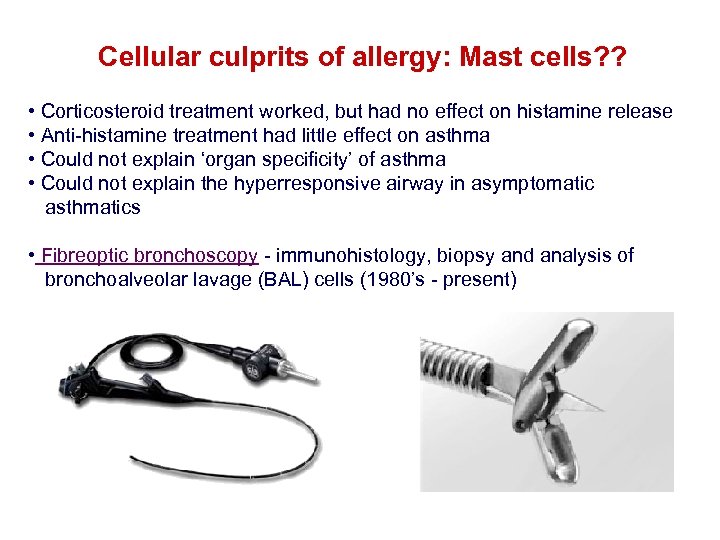 Cellular culprits of allergy: Mast cells??

• Corticosteroid treatment worked, but had no effect on histamine release
• Anti-histamine treatment had little effect on asthma
• Could not explain 'organ specificity' of asthma
• Could not explain the hyperresponsive airway in asymptomatic asthmatics

• Fibreoptic bronchoscopy - immunohistology, biopsy and analysis of bronchoalveolar lavage (BAL) cells (1980's - present)